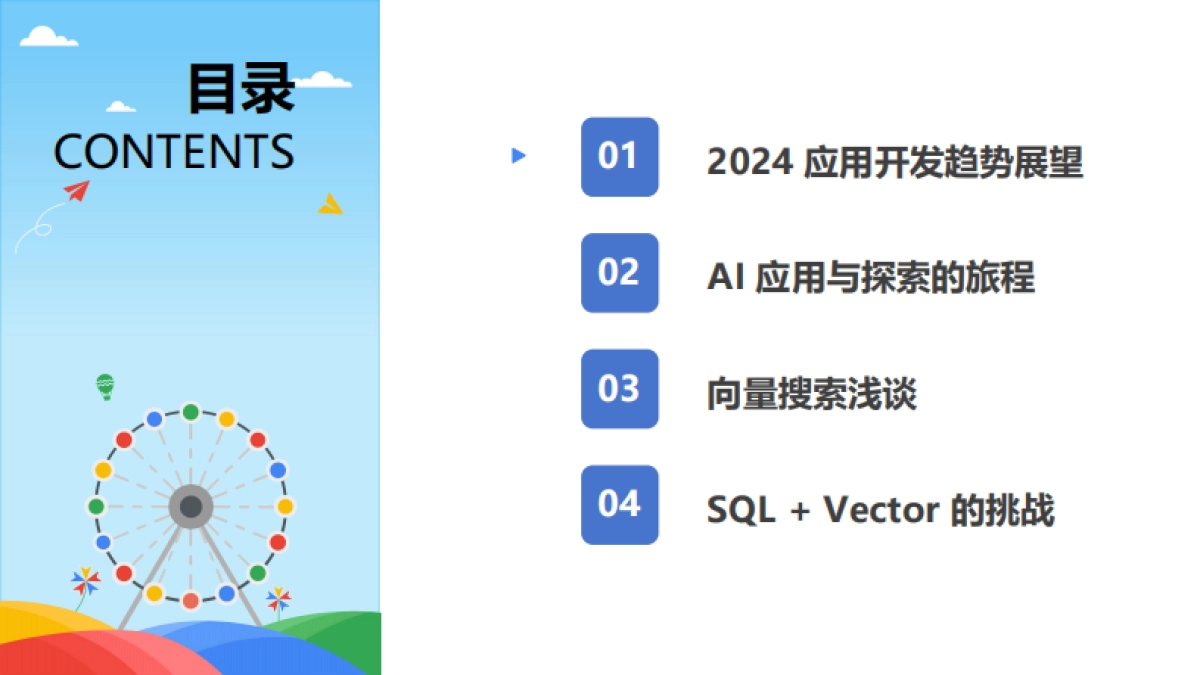 目录
CONTENTS

01 2024 应用开发趋势展望

02 AI 应用与探索的旅程

03 向量搜索浅谈

04 SQL + Vector 的挑战